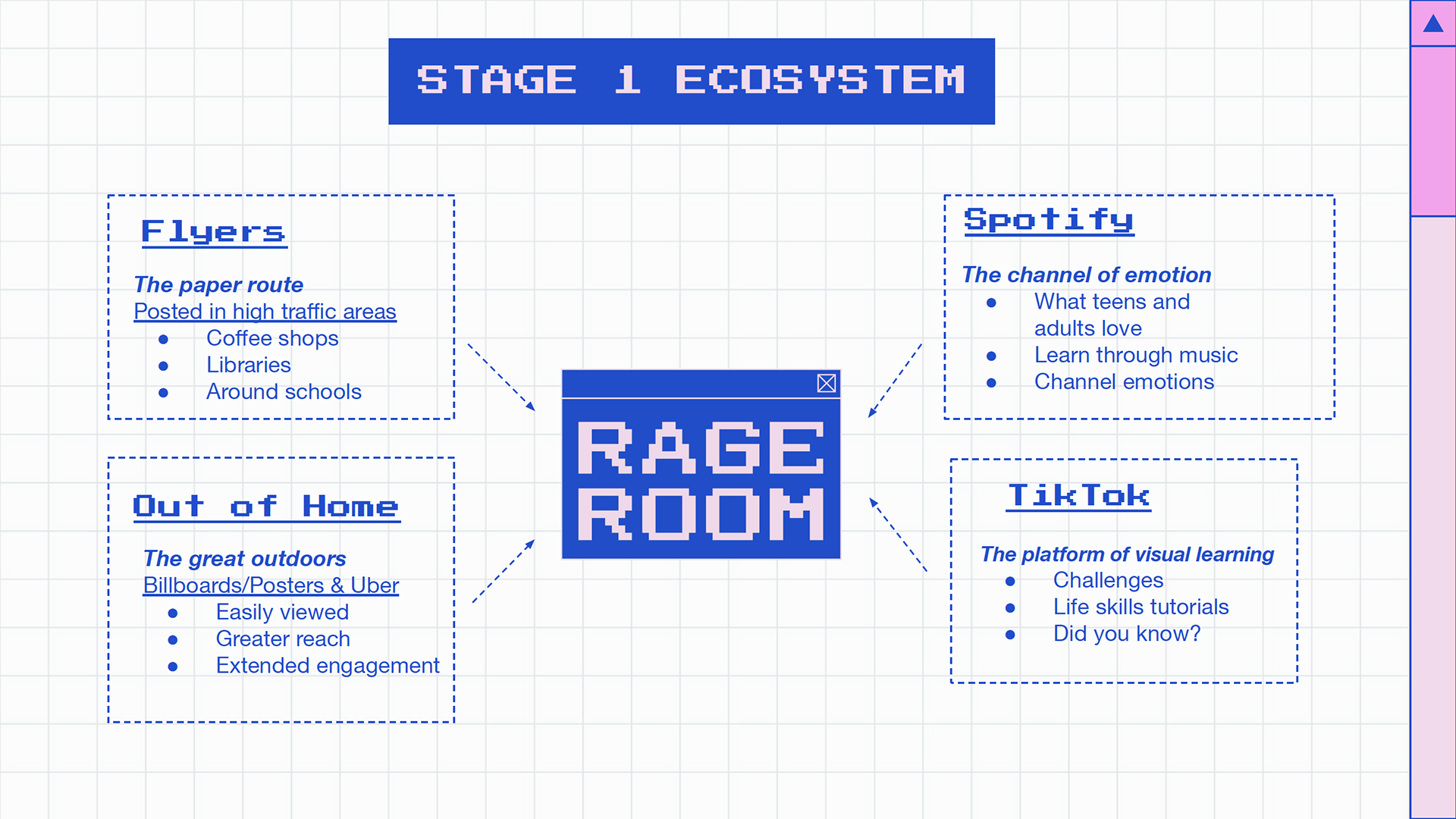 STAGE 1 ECOSYSTEM

Flyers

The paper route
Posted in high traffic areas
- Coffee shops
- Libraries
- Around schools

Out of Home

The great outdoors
Billboards/Posters & Uber
- Easily viewed
- Greater reach
- Extended engagement

RAGE ROOM

Spotify

The channel of emotion
- What teens and adults love
- Learn through music
- Channel emotions

TikTok

The platform of visual learning
- Challenges
- Life skills tutorials
- Did you know?